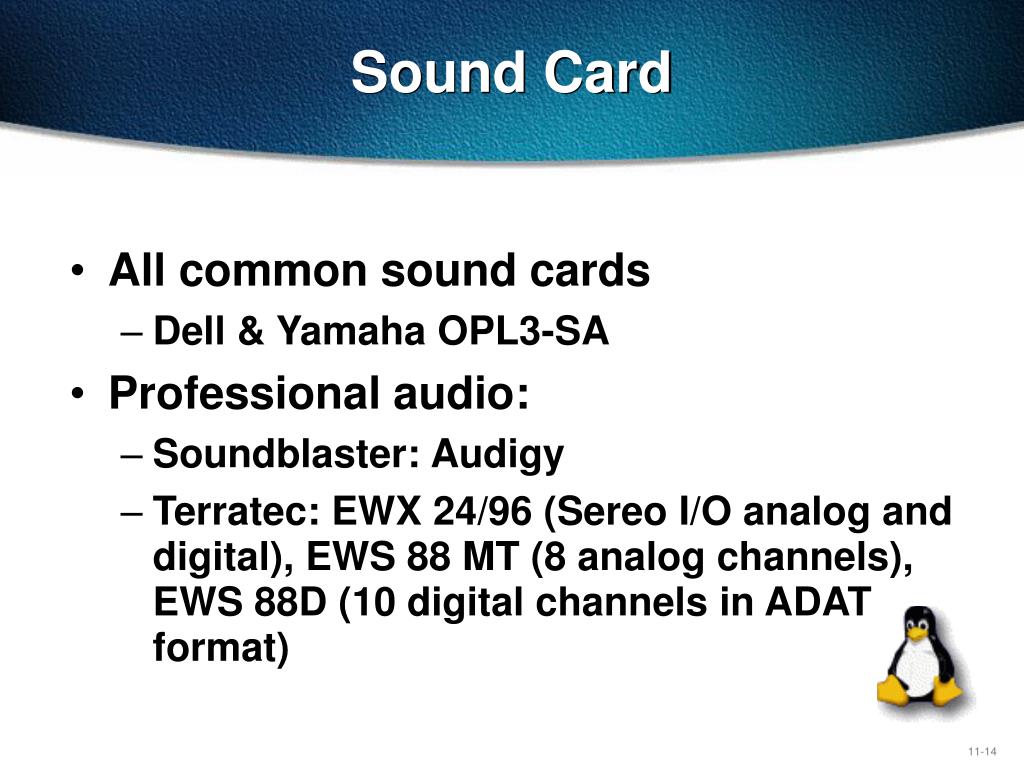 Sound Card

• All common sound cards
– Dell & Yamaha OPL3-SA
• Professional audio:
– Soundblaster: Audigy
– Terratec: EWX 24/96 (Sereo I/O analog and digital), EWS 88 MT (8 analog channels), EWS 88D (10 digital channels in ADAT format)

11-14